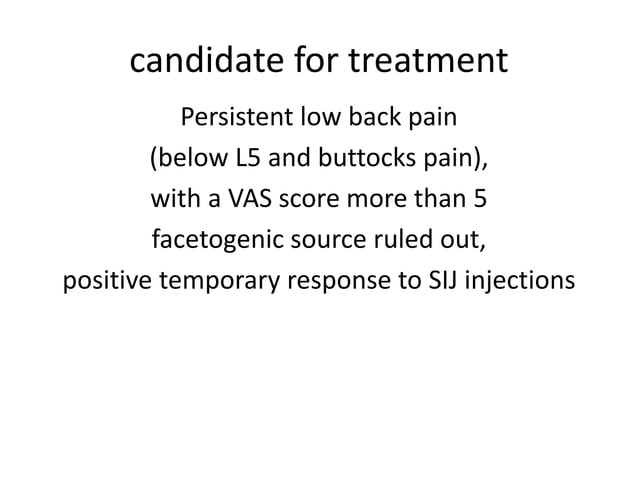 candidate for treatment

Persistent low back pain
(below L5 and buttocks pain),
with a VAS score more than 5
facetogenic source ruled out,
positive temporary response to SIJ injections